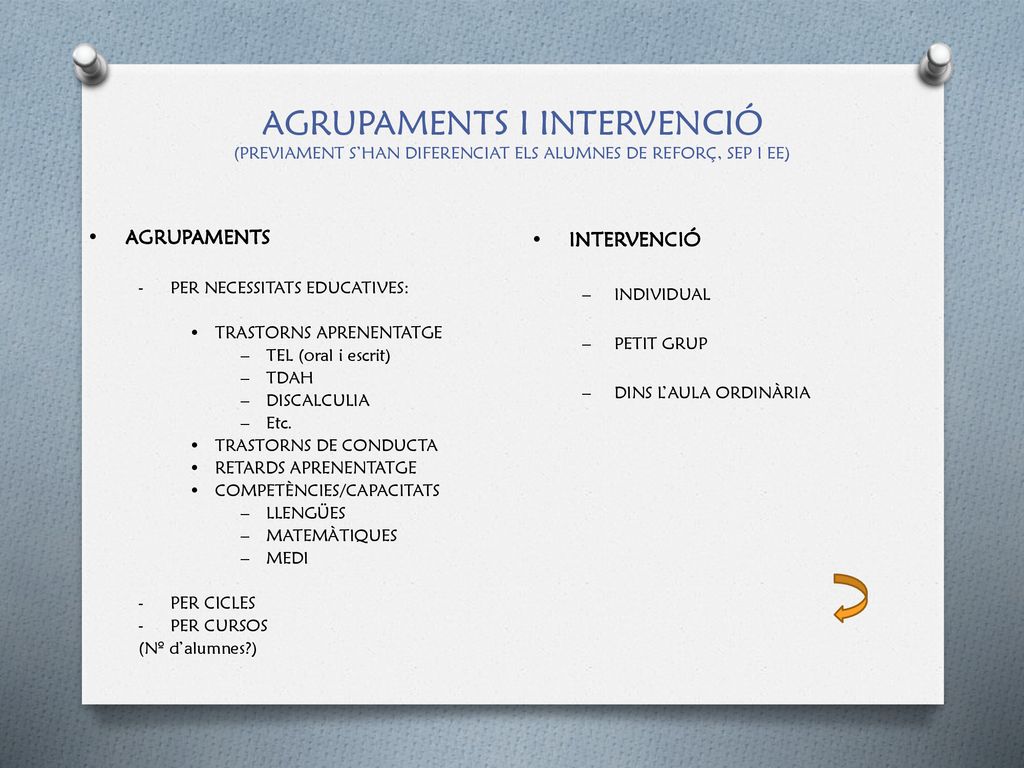 AGRUPAMENTS I INTERVENCIÓ
(PREVIAMENT S'HAN DIFERENCIAT ELS ALUMNES DE REFORÇ, SEP I EE)

• AGRUPAMENTS

- PER NECESSITATS EDUCATIVES:

• TRASTORNS APRENENTATGE
– TEL (oral i escrit)
– TDAH
– DISCALCULIA
– Etc.
• TRASTORNS DE CONDUCTA
• RETARDS APRENENTATGE
• COMPETÈNCIES/CAPACITATS
– LLENGÜES
– MATEMÀTIQUES
– MEDI

- PER CICLES
- PER CURSOS
(Nº d'alumnes?)

• INTERVENCIÓ

– INDIVIDUAL

– PETIT GRUP

– DINS L'AULA ORDINÀRIA